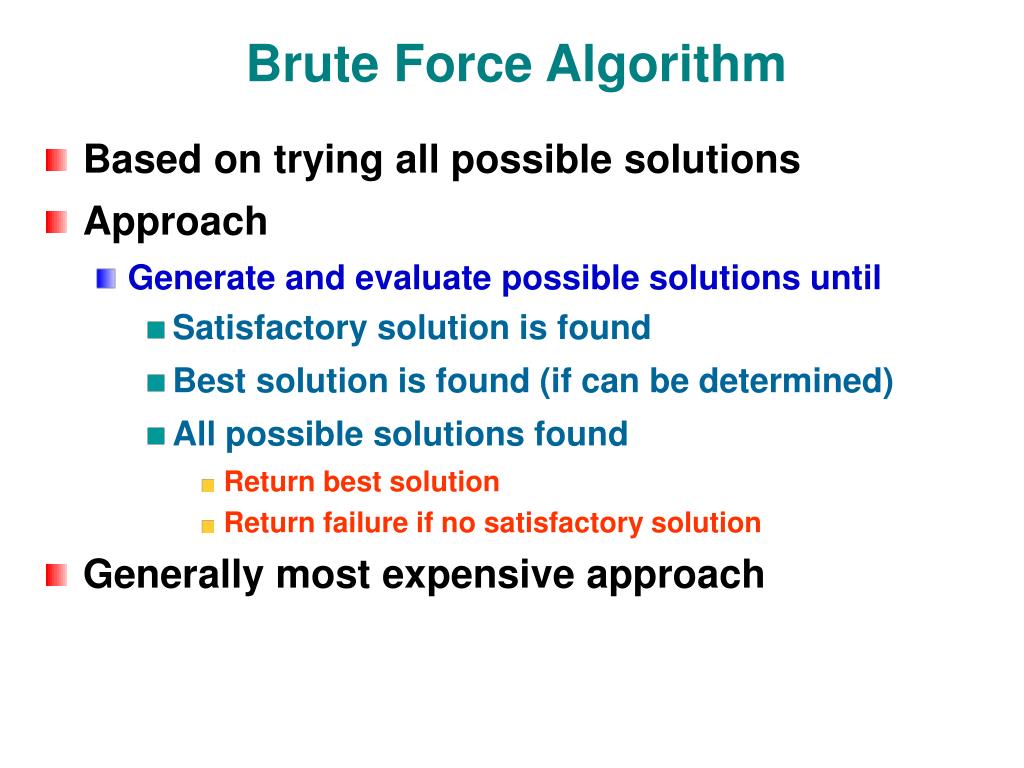 Brute Force Algorithm

Based on trying all possible solutions

Approach

Generate and evaluate possible solutions until

Satisfactory solution is found

Best solution is found (if can be determined)

All possible solutions found

Return best solution

Return failure if no satisfactory solution

Generally most expensive approach